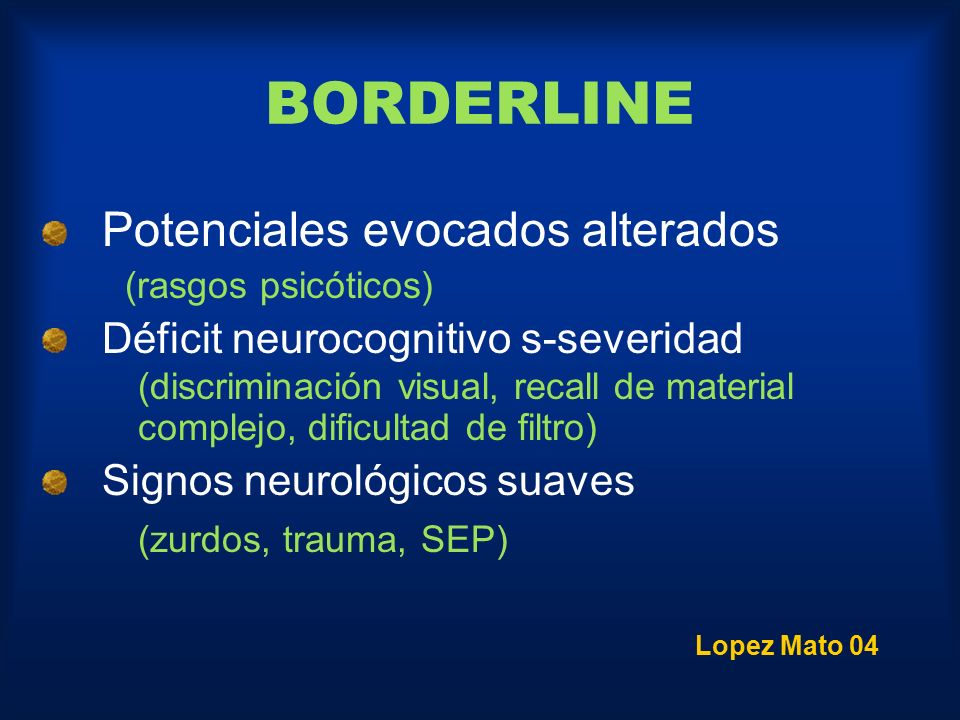 BORDERLINE

Potenciales evocados alterados
(rasgos psicóticos)

Déficit neurocognitivo s-severidad
(discriminación visual, recall de material complejo, dificultad de filtro)

Signos neurológicos suaves
(zurdos, trauma, SEP)

Lopez Mato 04